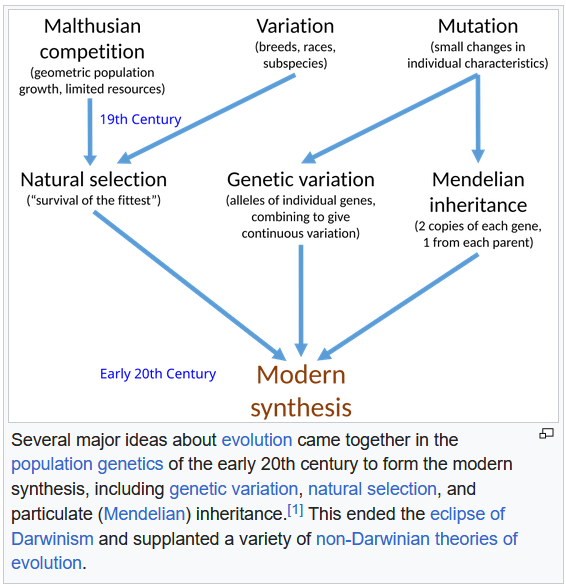 Malthusian competition
(geometric population growth, limited resources)

Variation
(breeds, races, subspecies)

Mutation
(small changes in individual characteristics)

19th Century

Natural selection
("survival of the fittest")

Genetic variation
(alleles of individual genes, combining to give continuous variation)

Mendelian inheritance
(2 copies of each gene, 1 from each parent)

Early 20th Century

Modern synthesis

Several major ideas about evolution came together in the population genetics of the early 20th century to form the modern synthesis, including genetic variation, natural selection, and particulate (Mendelian) inheritance.[1] This ended the eclipse of Darwinism and supplanted a variety of non-Darwinian theories of evolution.